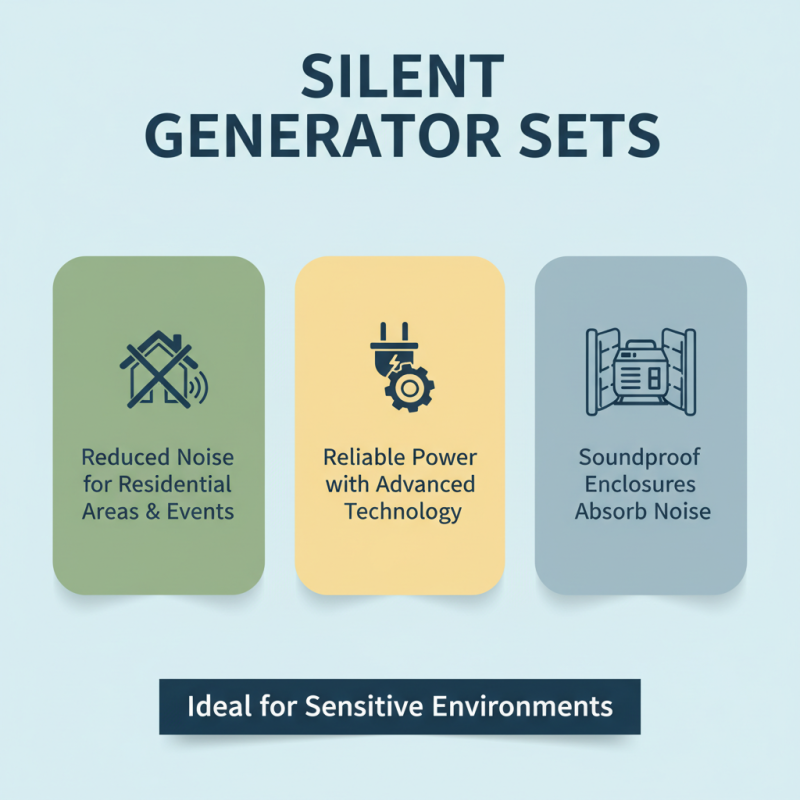 SILENT
GENERATOR SETS

Reduced Noise for Residential Areas & Events

Reliable Power with Advanced Technology

Soundproof Enclosures Absorb Noise

Ideal for Sensitive Environments